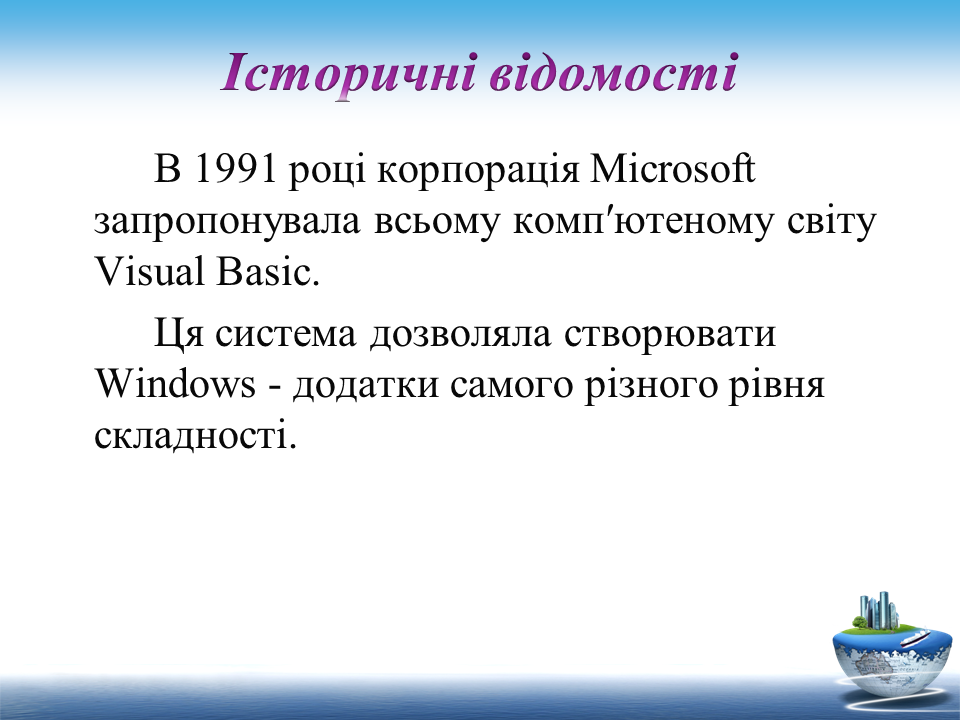 Історичні відомості

В 1991 році корпорація Microsoft запропонувала всьому комп′ютеному світу Visual Basic.

Ця система дозволяла створювати Windows - додатки самого різного рівня складності.